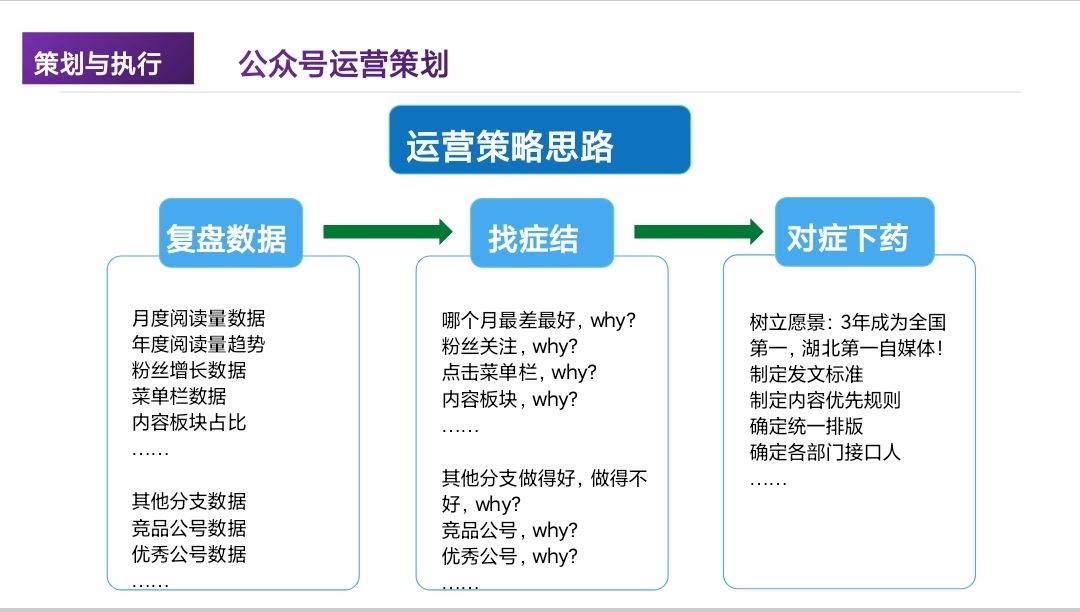 策划与执行

公众号运营策划

运营策略思路

复盘数据

月度阅读量数据
年度阅读量趋势
粉丝增长数据
菜单栏数据
内容板块占比
……

其他分支数据
竞品公号数据
优秀公号数据
……

找症结

哪个月最差最好，why?
粉丝关注，why?
点击菜单栏，why?
内容板块，why?
……

其他分支做得好，做得不好，why?
竞品公号，why?
优秀公号，why?
……

对症下药

树立愿景：3年成为全国第一，湖北第一自媒体！
制定发文标准
制定内容优先规则
确定统一排版
确定各部门接口人
……